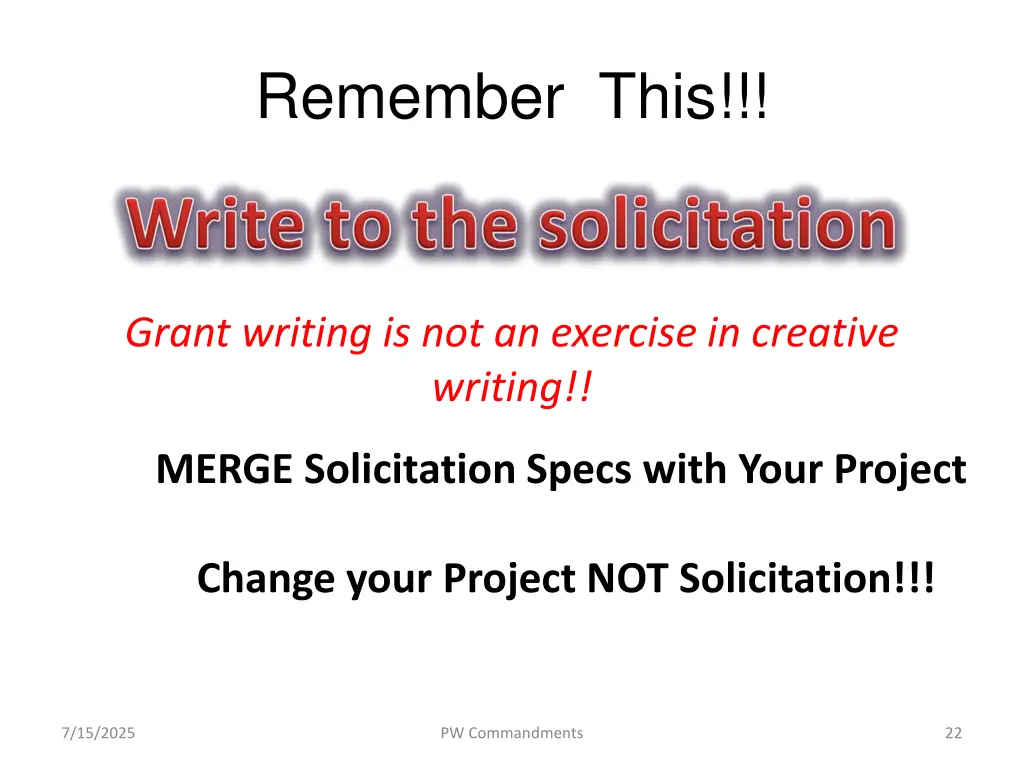 Remember This!!!

Write to the solicitation

Grant writing is not an exercise in creative writing!!

MERGE Solicitation Specs with Your Project

Change your Project NOT Solicitation!!!

7/15/2025

PW Commandments

22